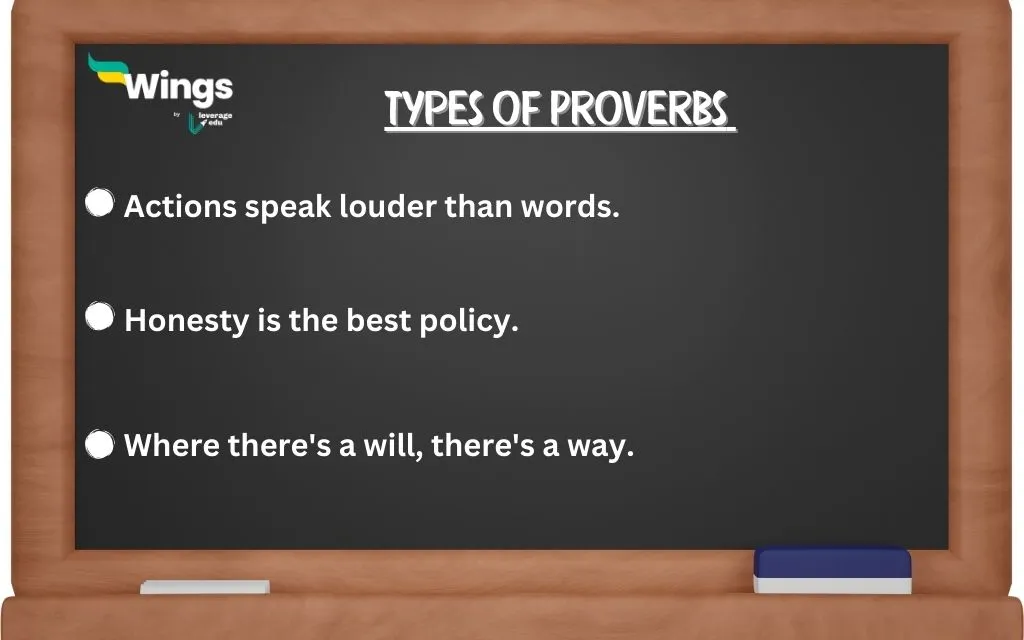 Wings
by leverage edu

TYPES OF PROVERBS

Actions speak louder than words.

Honesty is the best policy.

Where there's a will, there's a way.